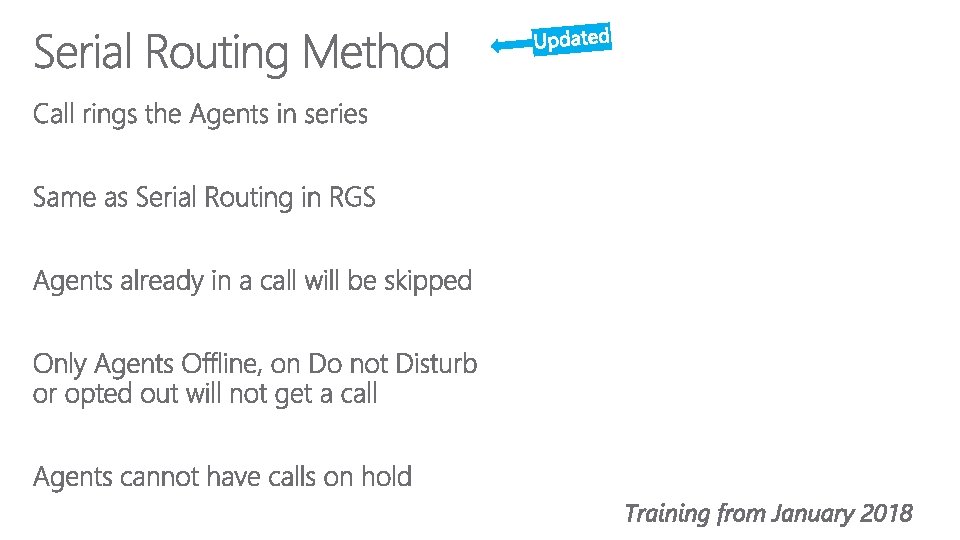 Serial Routing Method

Updated

Call rings the Agents in series

Same as Serial Routing in RGS

Agents already in a call will be skipped

Only Agents Offline, on Do not Disturb or opted out will not get a call

Agents cannot have calls on hold

Training from January 2018